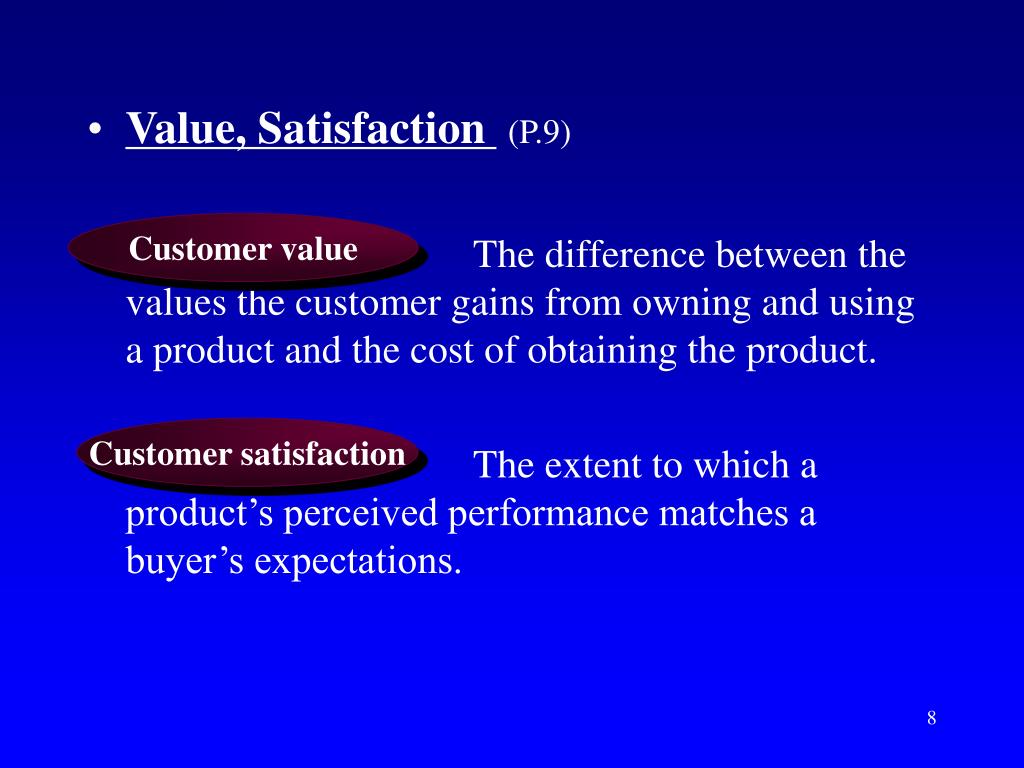 • Value, Satisfaction (P.9)

Customer value

The difference between the values the customer gains from owning and using a product and the cost of obtaining the product.

Customer satisfaction

The extent to which a product’s perceived performance matches a buyer’s expectations.

8